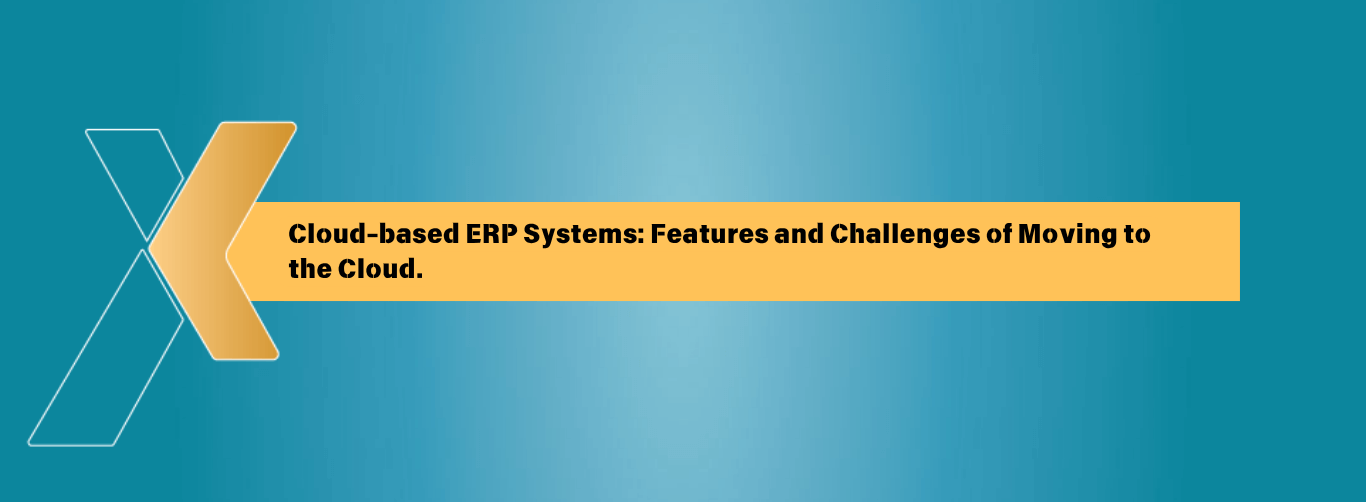 Cloud-based ERP Systems: Features and Challenges of Moving to the Cloud.